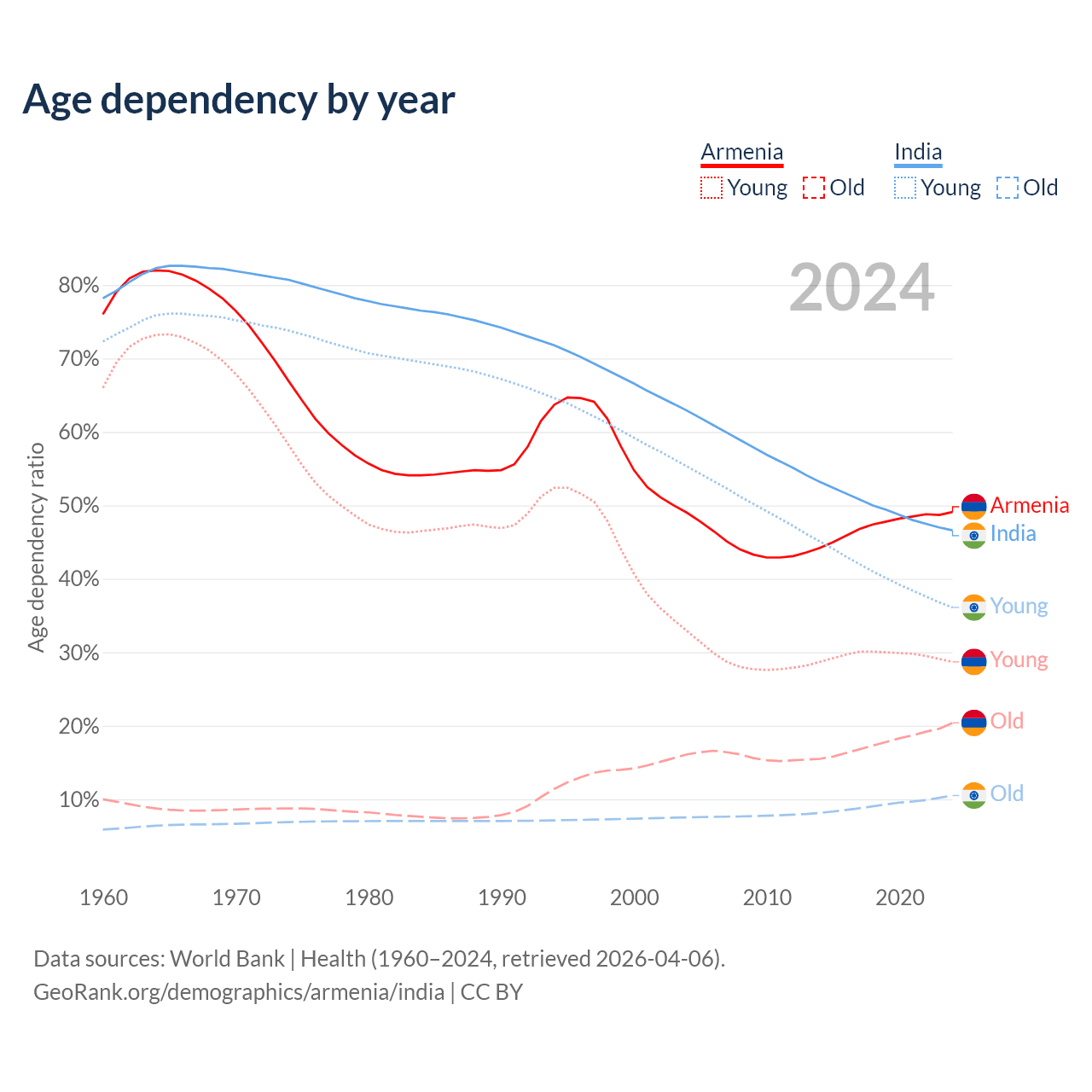 Age dependency by year

Armenia
Young Old

India
Young Old

2024

Age dependency ratio

80%
70%
60%
50%
40%
30%
20%
10%

Armenia
India
Young
Young
Old
Old

1960
1970
1980
1990
2000
2010
2020

Data sources: World Bank | Health (1960–2024, retrieved 2026-04-06).
GeoRank.org/demographics/armenia/india | CC BY